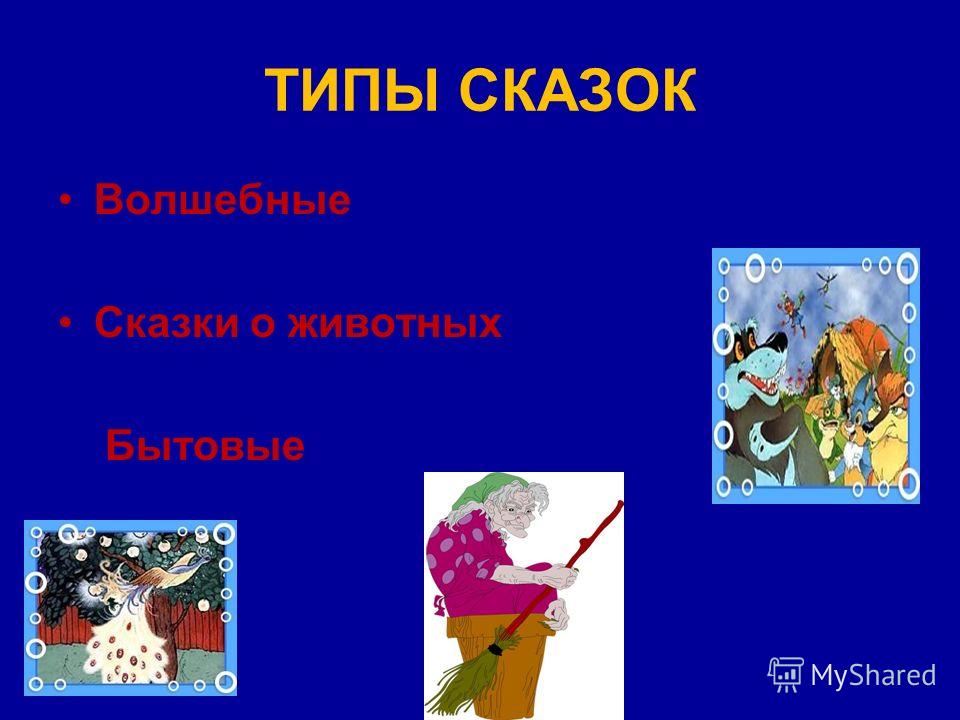 ТИПЫ СКАЗОК

• Волшебные

• Сказки о животных

Бытовые

MyShared